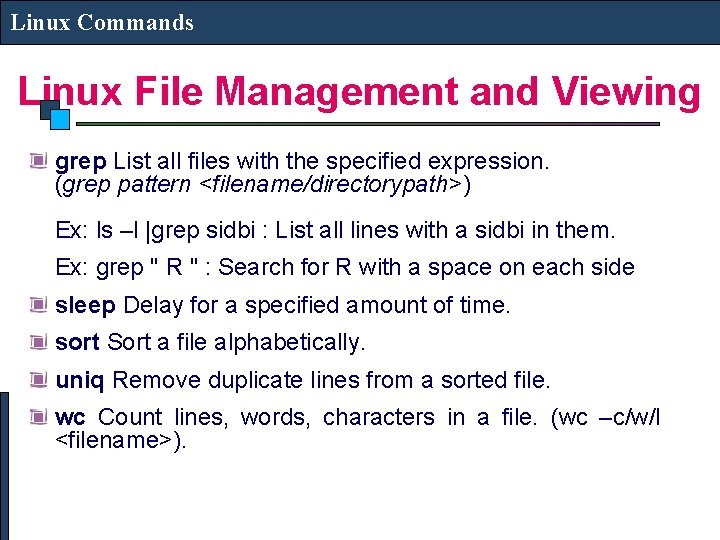 Linux Commands

Linux File Management and Viewing

grep List all files with the specified expression. (grep pattern <filename/directorypath>)

Ex: ls –l |grep sidbi : List all lines with a sidbi in them.

Ex: grep " R " : Search for R with a space on each side

sleep Delay for a specified amount of time.

sort Sort a file alphabetically.

uniq Remove duplicate lines from a sorted file.

wc Count lines, words, characters in a file. (wc –c/w/l <filename>).